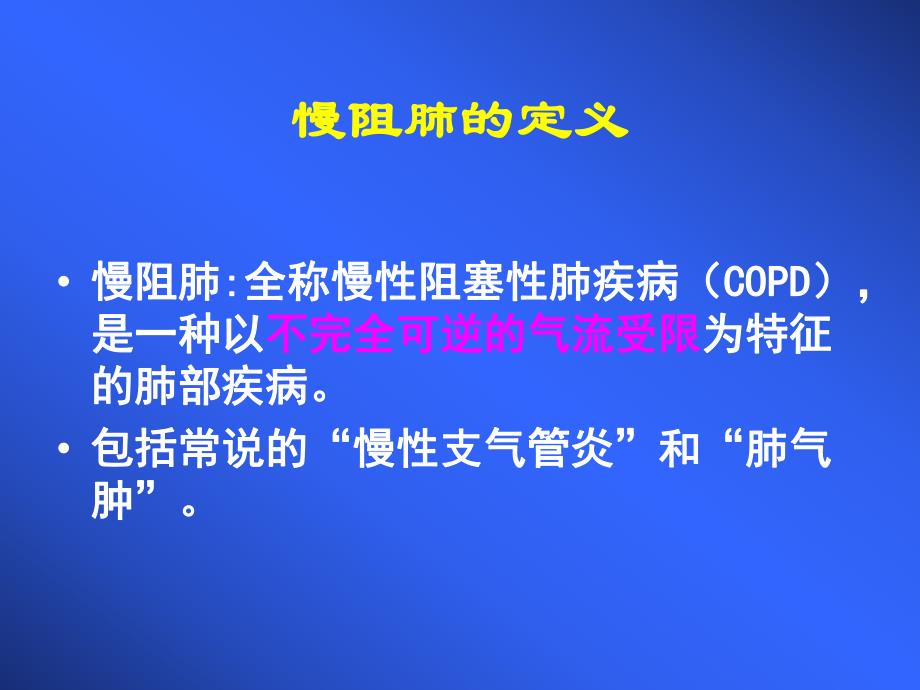 慢阻肺的定义

• 慢阻肺:全称慢性阻塞性肺疾病（COPD），是一种以不完全可逆的气流受限为特征的肺部疾病。

• 包括常说的“慢性支气管炎”和“肺气肿”。